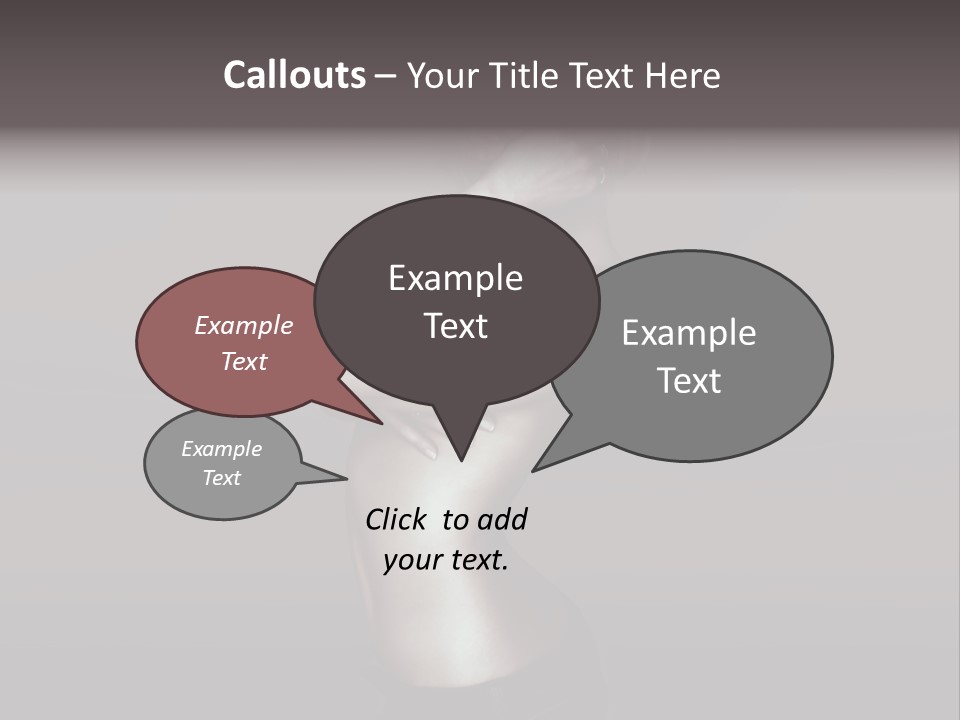 Callouts – Your Title Text Here

Example Text

Example Text

Example Text

Example Text

Click to add your text.